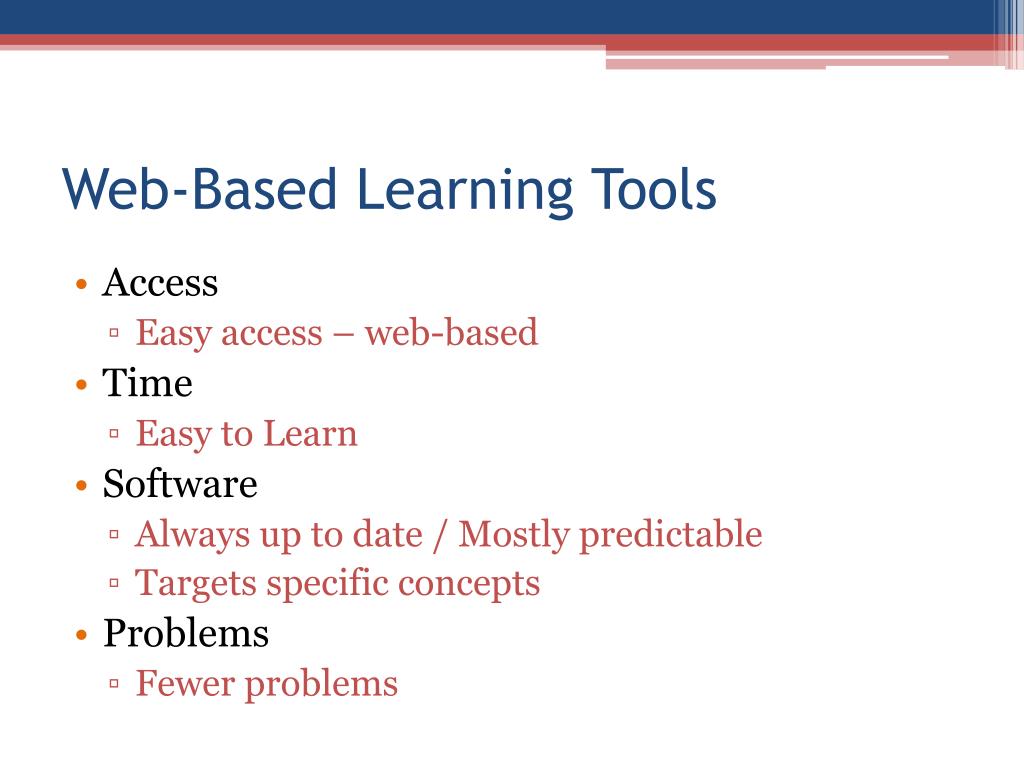 Web-Based Learning Tools

• Access
▫ Easy access – web-based
• Time
▫ Easy to Learn
• Software
▫ Always up to date / Mostly predictable
▫ Targets specific concepts
• Problems
▫ Fewer problems